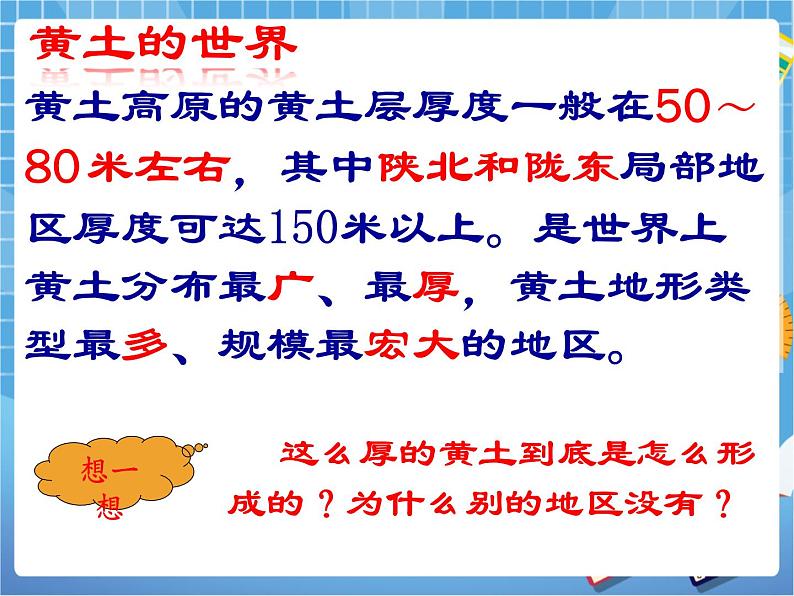 黄土的世界

黄土高原的黄土层厚度一般在50～80米左右，其中陕北和陇东局部地区厚度可达150米以上。是世界上黄土分布最广、最厚，黄土地形类型最多、规模最宏大的地区。

想一想

这么厚的黄土到底是怎么形成的？为什么别的地区没有？